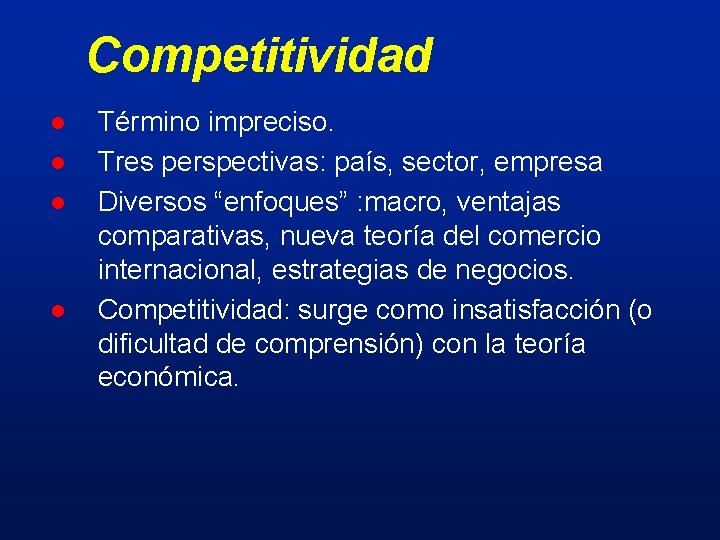 Competitividad

- Término impreciso.
- Tres perspectivas: país, sector, empresa
- Diversos “enfoques” :macro, ventajas comparativas, nueva teoría del comercio internacional, estrategias de negocios.
- Competitividad: surge como insatisfacción (o dificultad de comprensión) con la teoría económica.